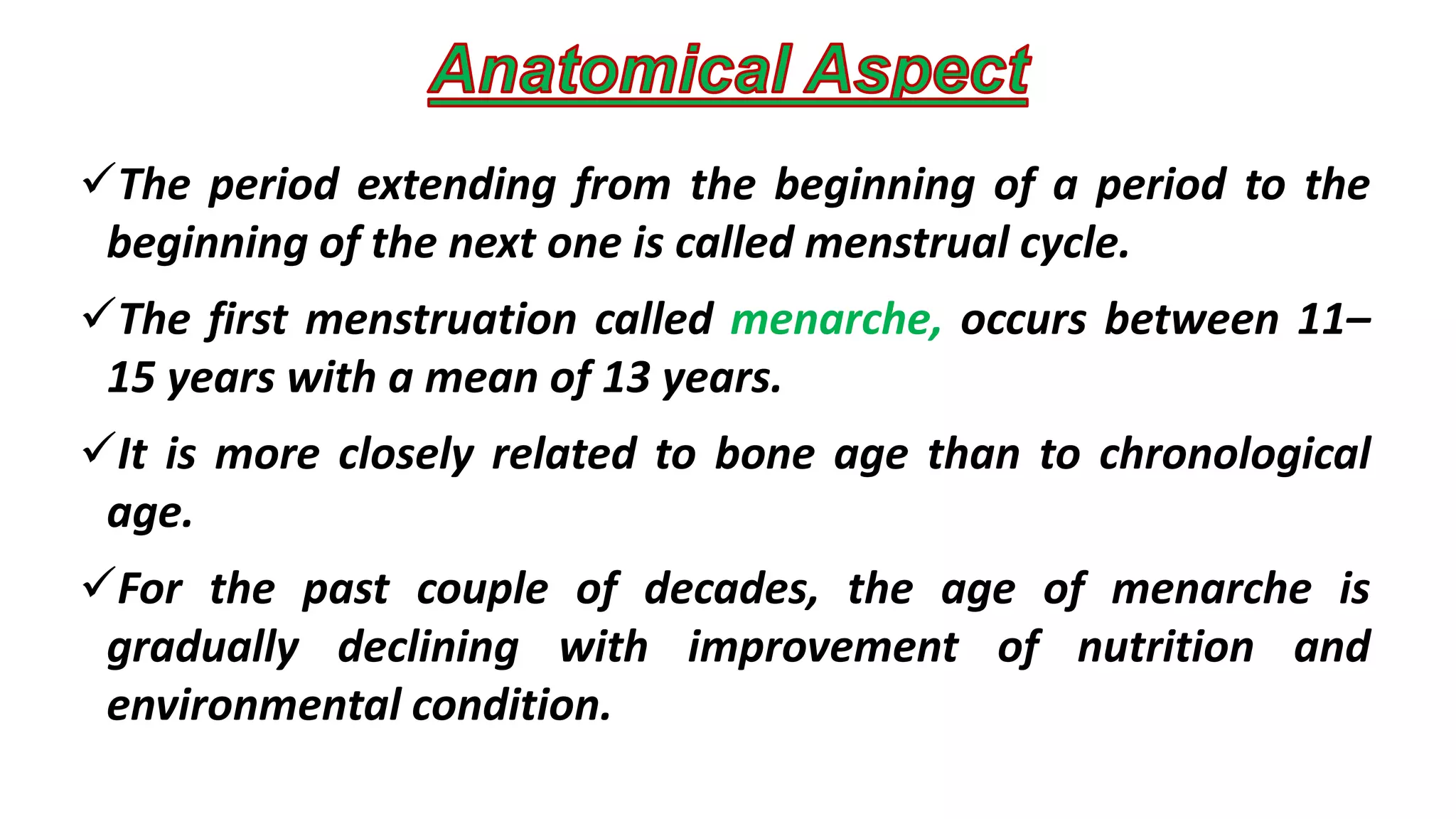 Anatomical Aspect

✓The period extending from the beginning of a period to the beginning of the next one is called menstrual cycle.

✓The first menstruation called menarche, occurs between 11–15 years with a mean of 13 years.

✓It is more closely related to bone age than to chronological age.

✓For the past couple of decades, the age of menarche is gradually declining with improvement of nutrition and environmental condition.